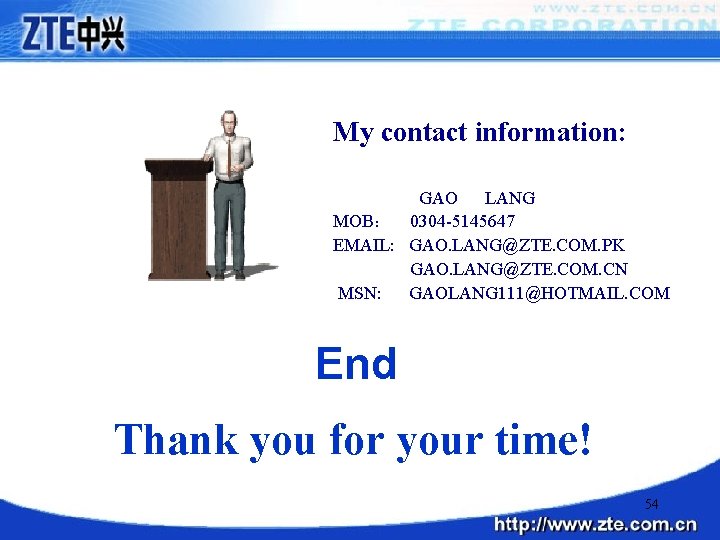 ZTE中兴

WWW.ZTE.COM.CN
ZTE CORPORATION

My contact information:

GAO LANG
MOB: 0304-5145647
EMAIL: GAO.LANG@ZTE.COM.PK
GAO.LANG@ZTE.COM.CN
MSN: GAOLANG111@HOTMAIL.COM

End

Thank you for your time!

54

http://www.zte.com.cn